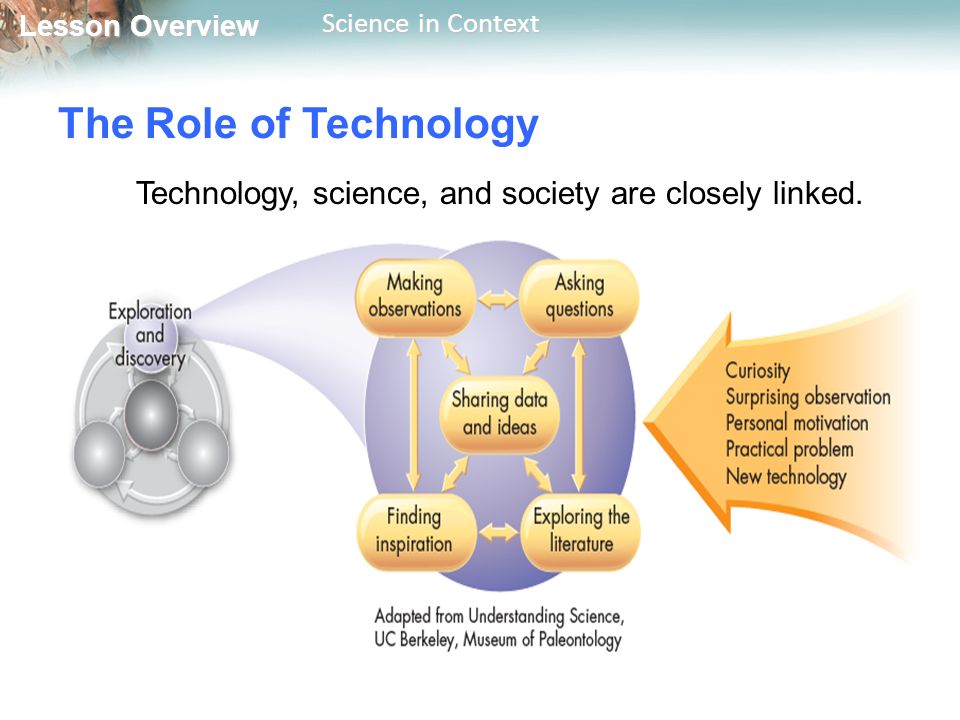 Lesson Overview Science in Context

The Role of Technology

Technology, science, and society are closely linked.

Exploration and discovery

Making observations

Asking questions

Sharing data and ideas

Finding inspiration

Exploring the literature

Curiosity
Surprising observation
Personal motivation
Practical problem
New technology

Adapted from Understanding Science, UC Berkeley, Museum of Paleontology